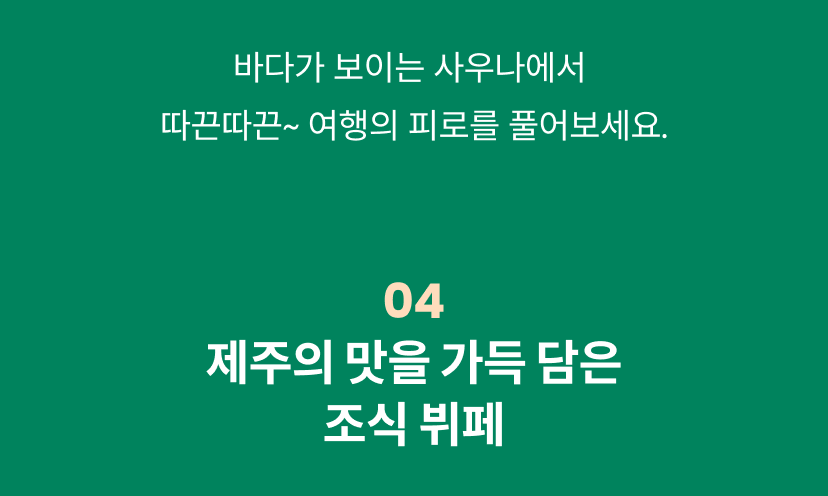 바다가 보이는 사우나에서
따끈따끈~ 여행의 피로를 풀어보세요.

04
제주의 맛을 가득 담은
조식 뷔페